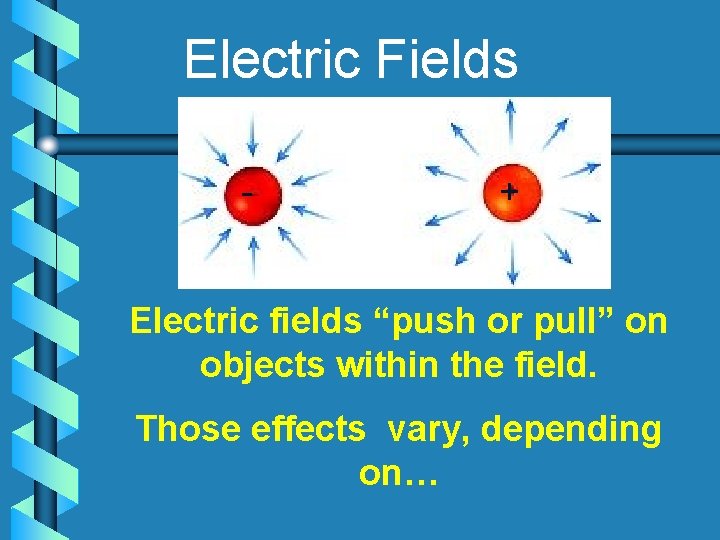 Electric Fields

-

+

Electric fields “push or pull” on objects within the field.

Those effects vary, depending on…